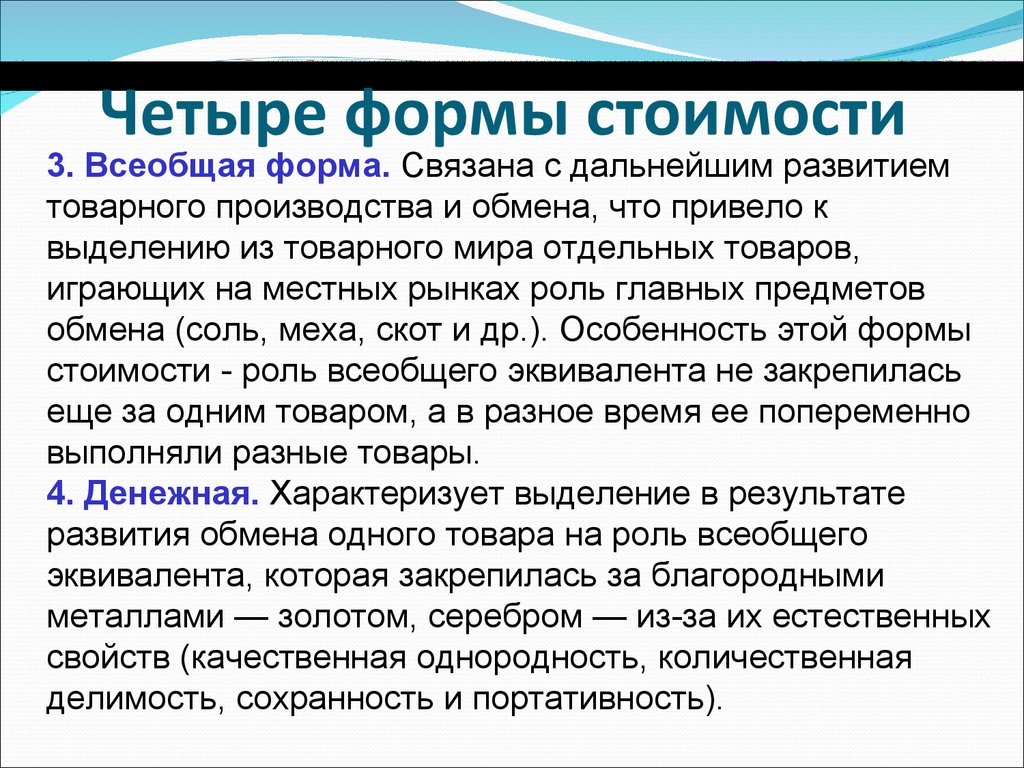 Четыре формы стоимости

3. Всеобщая форма. Связана с дальнейшим развитием товарного производства и обмена, что привело к выделению из товарного мира отдельных товаров, играющих на местных рынках роль главных предметов обмена (соль, меха, скот и др.). Особенность этой формы стоимости - роль всеобщего эквивалента не закрепилась еще за одним товаром, а в разное время ее попеременно выполняли разные товары.
4. Денежная. Характеризует выделение в результате развития обмена одного товара на роль всеобщего эквивалента, которая закрепилась за благородными металлами — золотом, серебром — из-за их естественных свойств (качественная однородность, количественная делимость, сохранность и портативность).